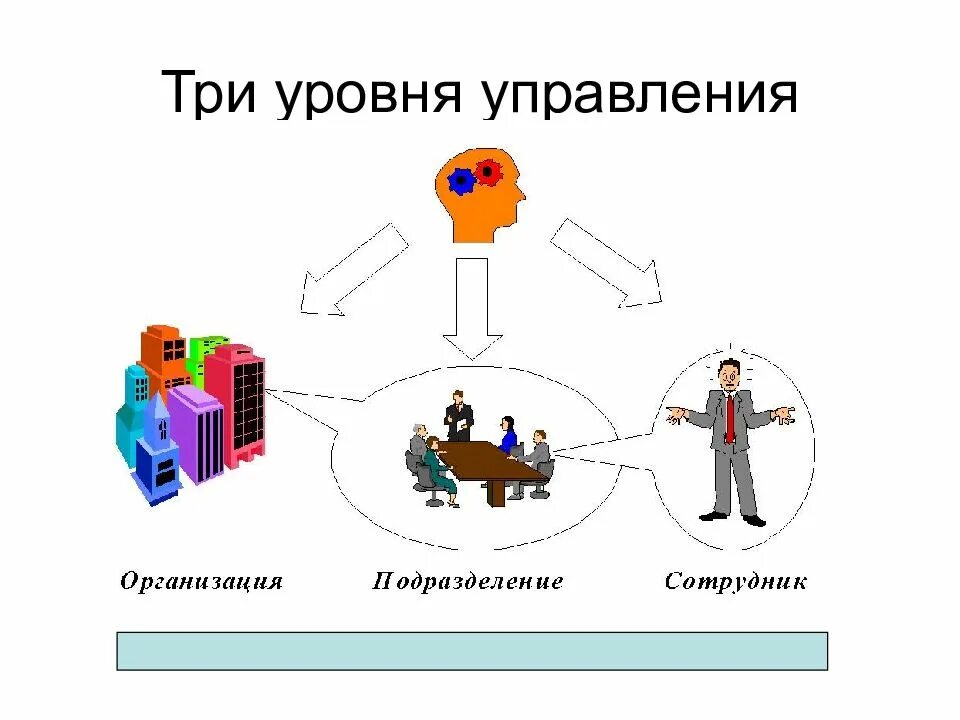 Три уровня управления

Организация

Подразделение

Сотрудник